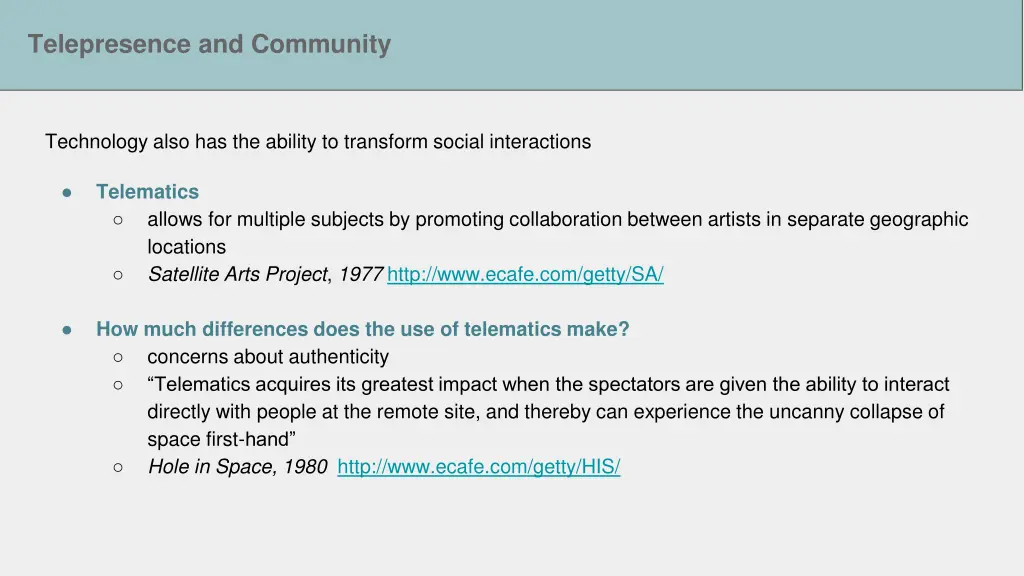 Telepresence and Community

Technology also has the ability to transform social interactions

● Telematics
  ○ allows for multiple subjects by promoting collaboration between artists in separate geographic locations
  ○ Satellite Arts Project, 1977 http://www.ecafe.com/getty/SA/

● How much differences does the use of telematics make?
  ○ concerns about authenticity
  ○ “Telematics acquires its greatest impact when the spectators are given the ability to interact directly with people at the remote site, and thereby can experience the uncanny collapse of space first-hand”
  ○ Hole in Space, 1980 http://www.ecafe.com/getty/HIS/